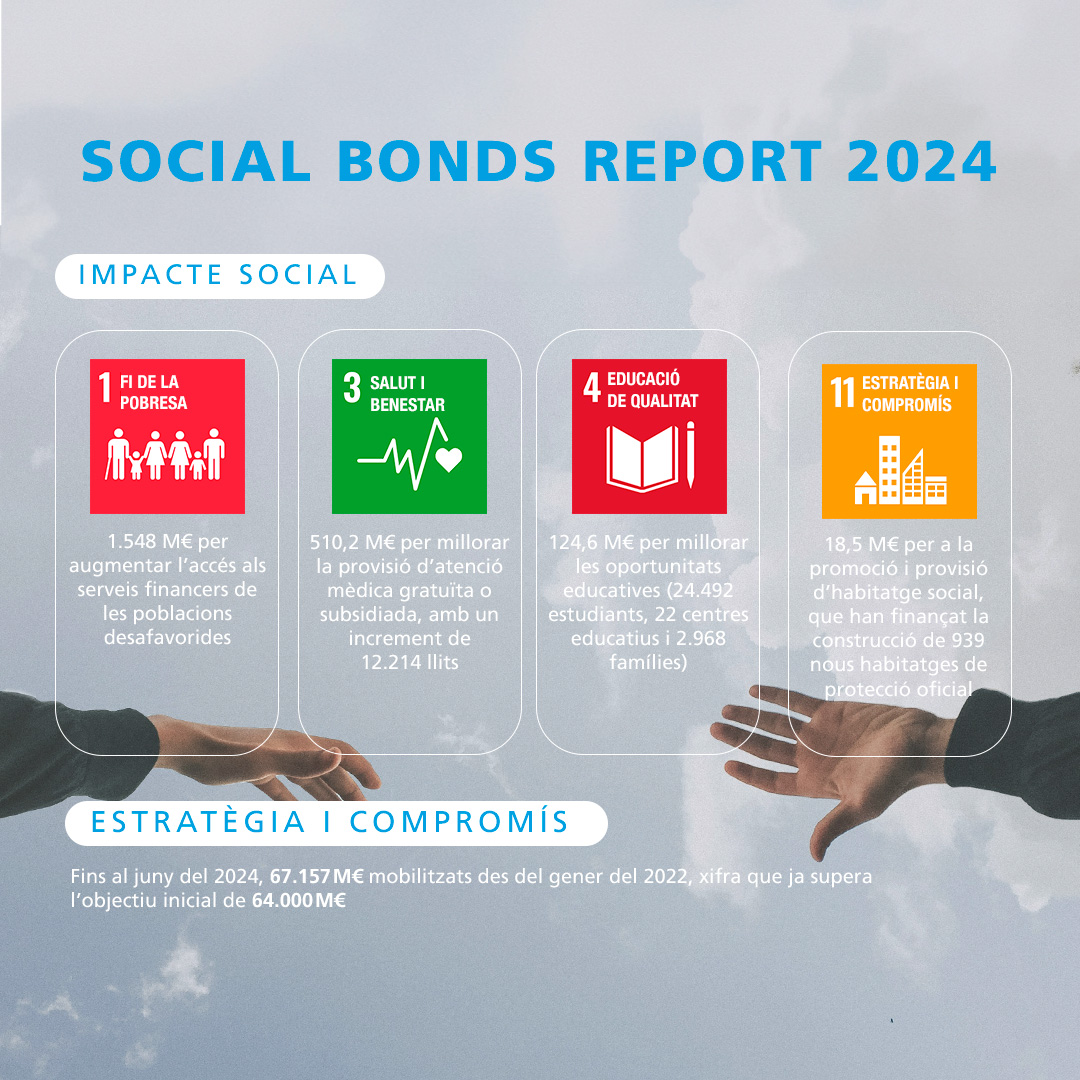 SOCIAL BONDS REPORT 2024

IMPACTE SOCIAL

1 FI DE LA POBRESA

1.548 M€ per augmentar l'accés als serveis financers de les poblacions desafavorides

3 SALUT I BENESTAR

510,2 M€ per millorar la provisió d'atenció mèdica gratuïta o subsidiada, amb un increment de 12.214 llits

4 EDUCACIÓ DE QUALITAT

124,6 M€ per millorar les oportunitats educatives (24.492 estudiants, 22 centres educatius i 2.968 famílies)

11 ESTRATÈGIA I COMPROMÍS

18,5 M€ per a la promoció i provisió d'habitatge social, que han finançat la construcció de 939 nous habitatges de protecció oficial

ESTRATÈGIA I COMPROMÍS

Fins al juny del 2024, 67.157 M€ mobilitzats des del gener del 2022, xifra que ja supera l'objectiu inicial de 64.000 M€